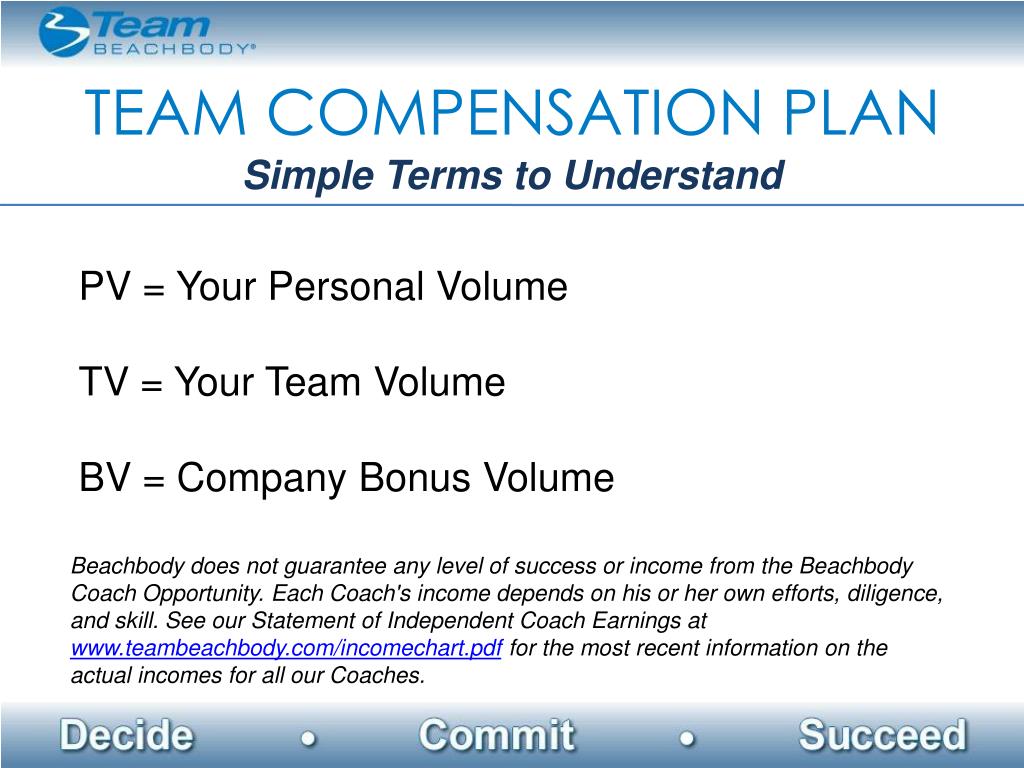 Team BEACHBODY®

TEAM COMPENSATION PLAN

Simple Terms to Understand

PV = Your Personal Volume

TV = Your Team Volume

BV = Company Bonus Volume

Beachbody does not guarantee any level of success or income from the Beachbody Coach Opportunity. Each Coach's income depends on his or her own efforts, diligence, and skill. See our Statement of Independent Coach Earnings at www.teambeachbody.com/incomechart.pdf for the most recent information on the actual incomes for all our Coaches.

Decide • Commit • Succeed